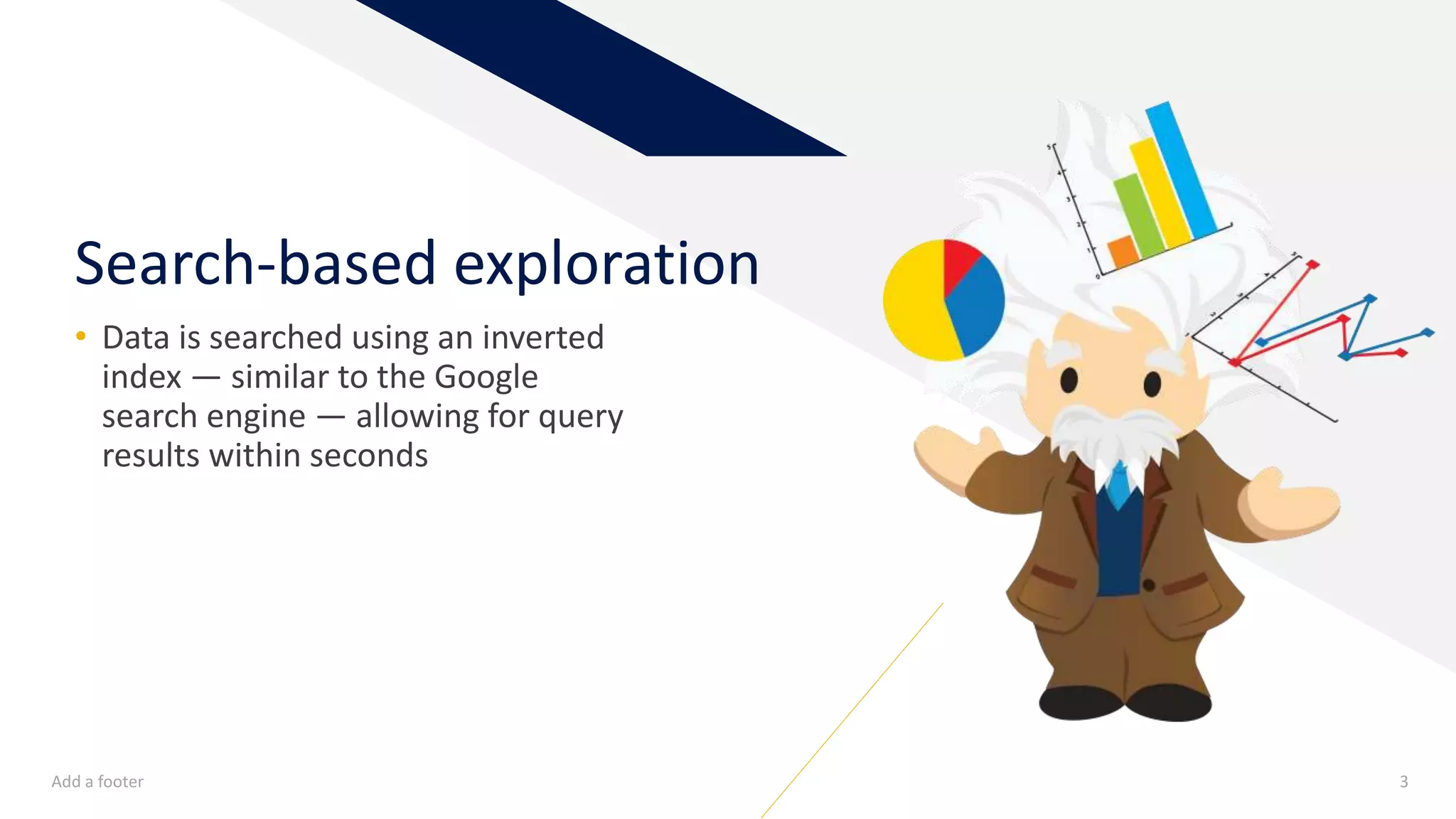 Search-based exploration

• Data is searched using an inverted index — similar to the Google search engine — allowing for query results within seconds

Add a footer

3